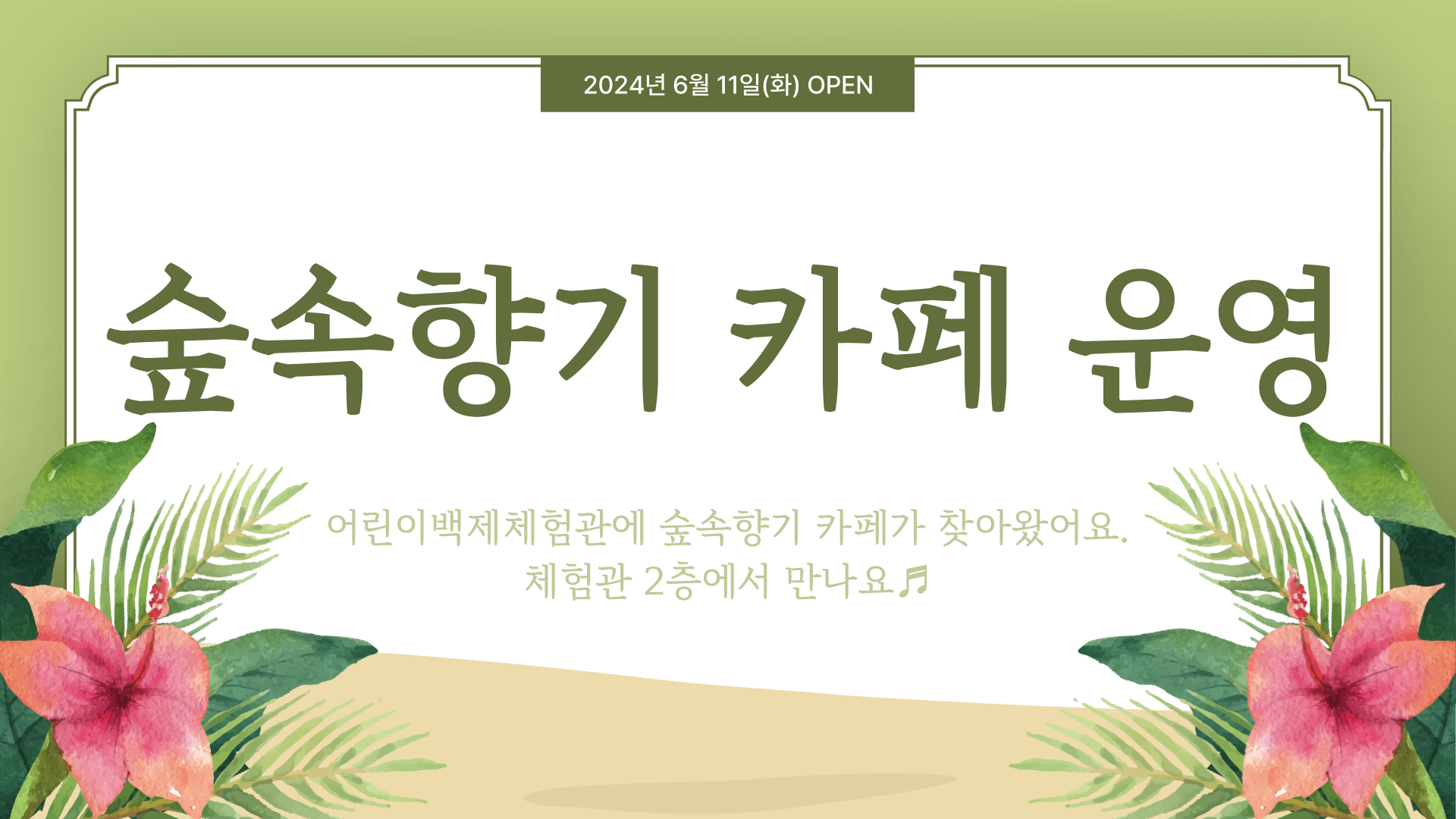 2024년 6월 11일(화) OPEN

숲속향기 카페 운영

어린이백제체험관에 숲속향기 카페가 찾아왔어요.
체험관 2층에서 만나요♬